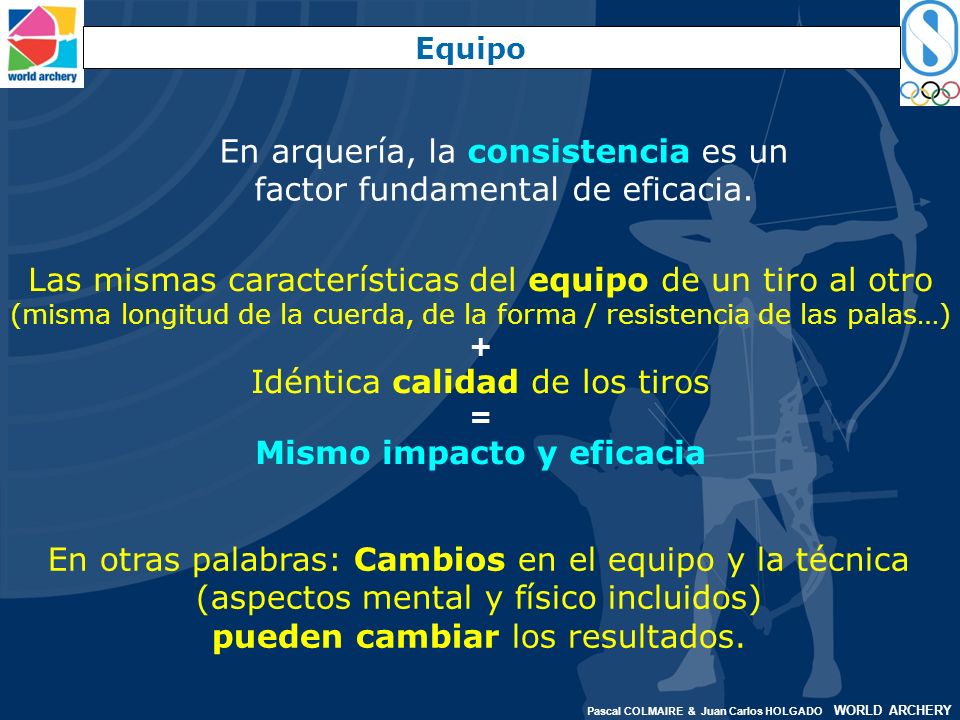 world archery

Equipo

En arquería, la consistencia es un factor fundamental de eficacia.

Las mismas características del equipo de un tiro al otro
(misma longitud de la cuerda, de la forma / resistencia de las palas…)
+
Idéntica calidad de los tiros
=
Mismo impacto y eficacia

En otras palabras: Cambios en el equipo y la técnica (aspectos mental y físico incluidos) pueden cambiar los resultados.

Pascal COLMAIRE & Juan Carlos HOLGADO WORLD ARCHERY